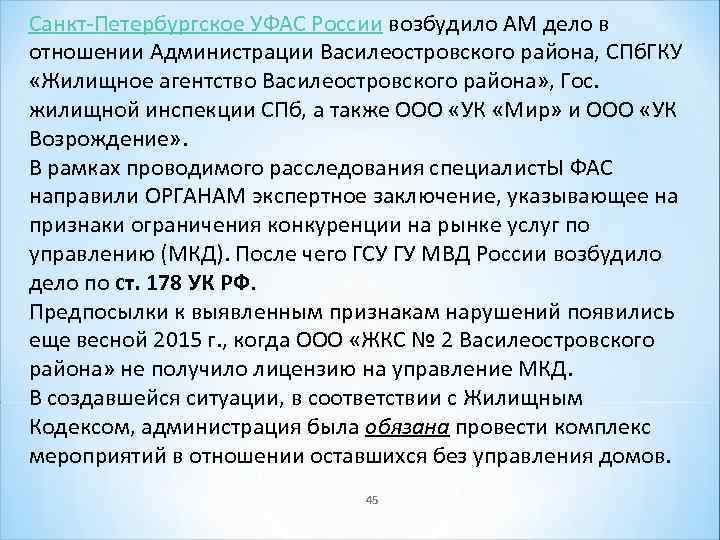 Санкт-Петербургское УФАС России возбудило АМ дело в отношении Администрации Василеостровского района, СПбГКУ «Жилищное агентство Василеостровского района», Гос. жилищной инспекции СПб, а также ООО «УК «Мир» и ООО «УК Возрождение».
В рамках проводимого расследования специалистЫ ФАС направили ОРГАНАМ экспертное заключение, указывающее на признаки ограничения конкуренции на рынке услуг по управлению (МКД). После чего ГСУ ГУ МВД России возбудило дело по ст. 178 УК РФ.
Предпосылки к выявленным признакам нарушений появились еще весной 2015 г., когда ООО «ЖКС № 2 Василеостровского района» не получило лицензию на управление МКД.
В создавшейся ситуации, в соответствии с Жилищным Кодексом, администрация была обязана провести комплекс мероприятий в отношении оставшихся без управления домов.

45